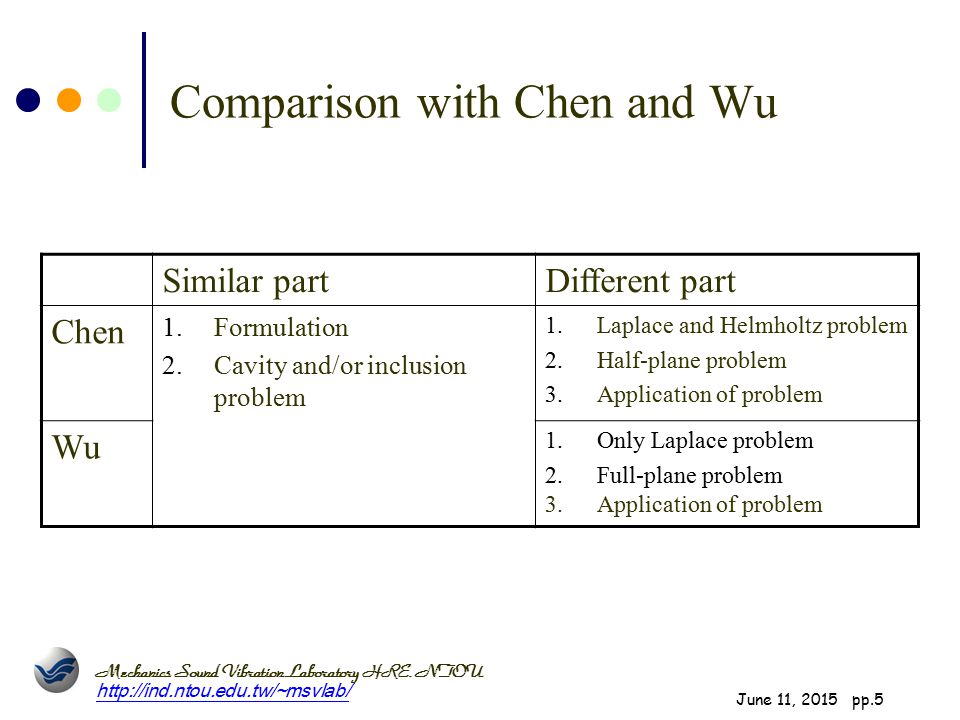 Comparison with Chen and Wu

| | Similar part | Different part |
|---|---|---|
| Chen | 1. Formulation 2. Cavity and/or inclusion problem | 1. Laplace and Helmholtz problem 2. Half-plane problem 3. Application of problem |
| Wu | | 1. Only Laplace problem 2. Full-plane problem 3. Application of problem |

Mechanics Sound Vibration Laboratory HRE. NTOU
http://ind.ntou.edu.tw/~msvlab/

June 11, 2015 pp.5